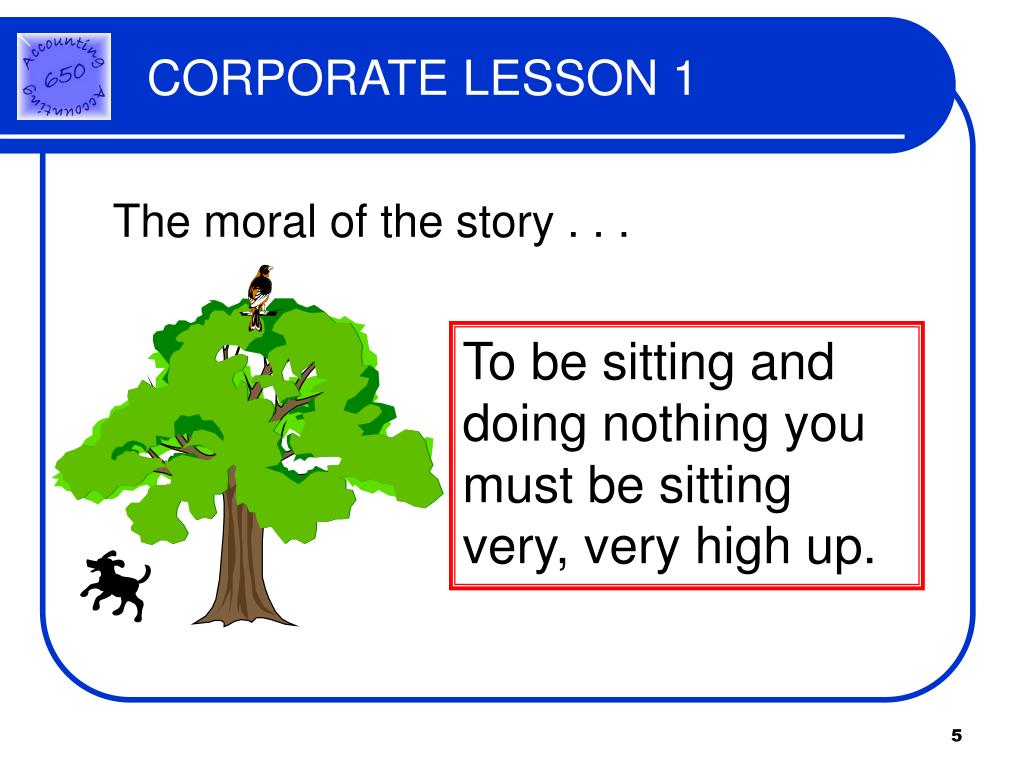 Accounting 650 Accounting

CORPORATE LESSON 1

The moral of the story . . .

To be sitting and doing nothing you must be sitting very, very high up.

5